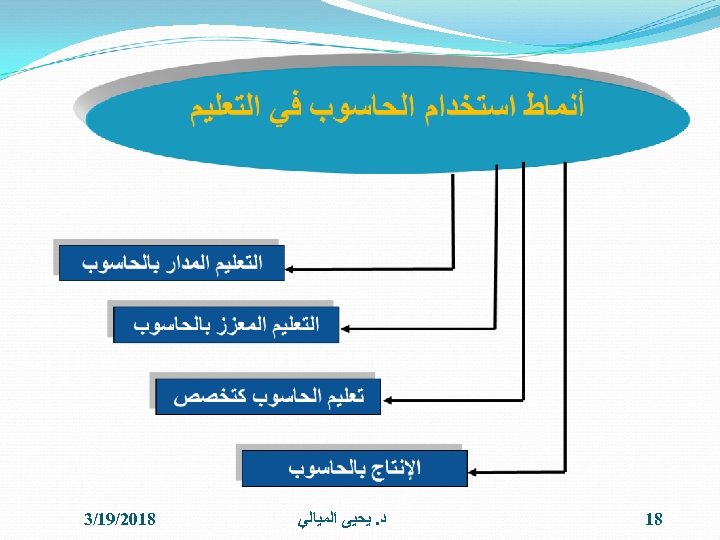 أنماط استخدام الحاسوب في التعليم

التعليم المدار بالحاسوب

التعليم المعزز بالحاسوب

تعليم الحاسوب كتخصص

الإنتاج بالحاسوب

3/19/2018

د. يحيى الميالي

18